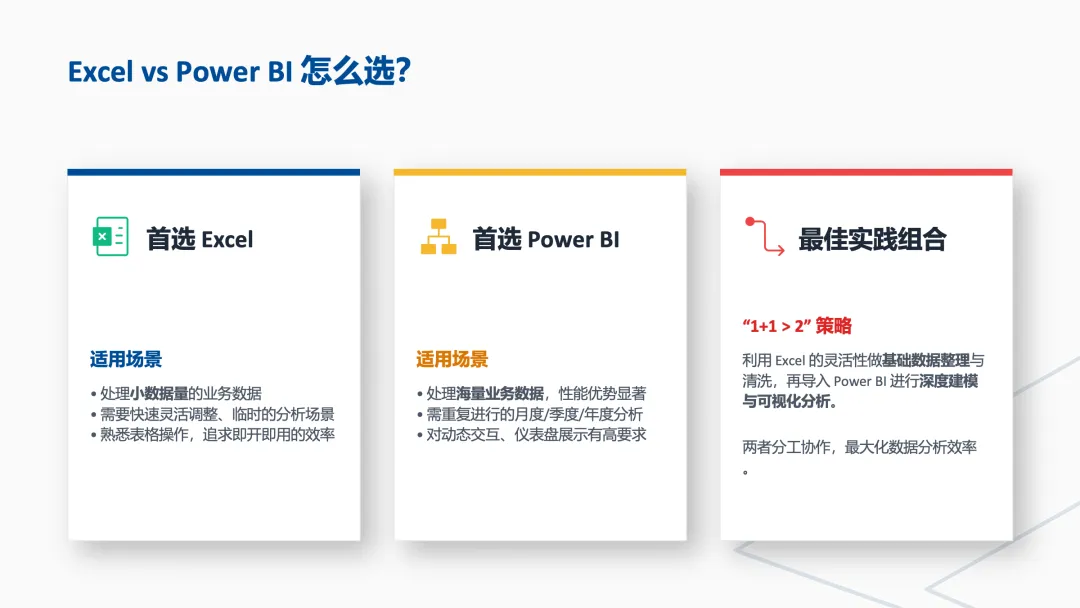 Excel vs Power BI 怎么选?

首选 Excel

适用场景

• 处理小数据量的业务数据
• 需要快速灵活调整、临时的分析场景
• 熟悉表格操作，追求即开即用的效率

首选 Power BI

适用场景

• 处理海量业务数据，性能优势显著
• 需重复进行的月度/季度/年度分析
• 对动态交互、仪表盘展示有高要求

最佳实践组合

“1+1 > 2” 策略

利用 Excel 的灵活性做基础数据整理与清洗，再导入 Power BI 进行深度建模与可视化分析。

两者分工协作，最大化数据分析效率。